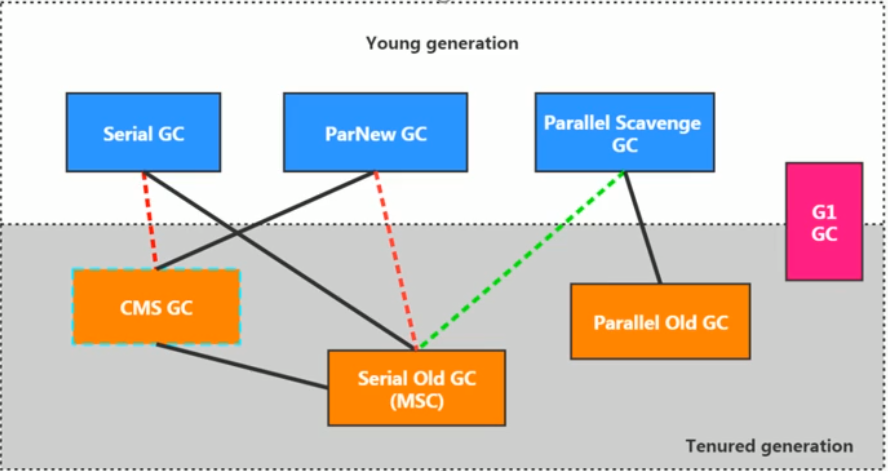 Young generation

Serial GC

ParNew GC

Parallel Scavenge GC

G1 GC

CMS GC

Parallel Old GC

Serial Old GC (MSC)

Tenured generation